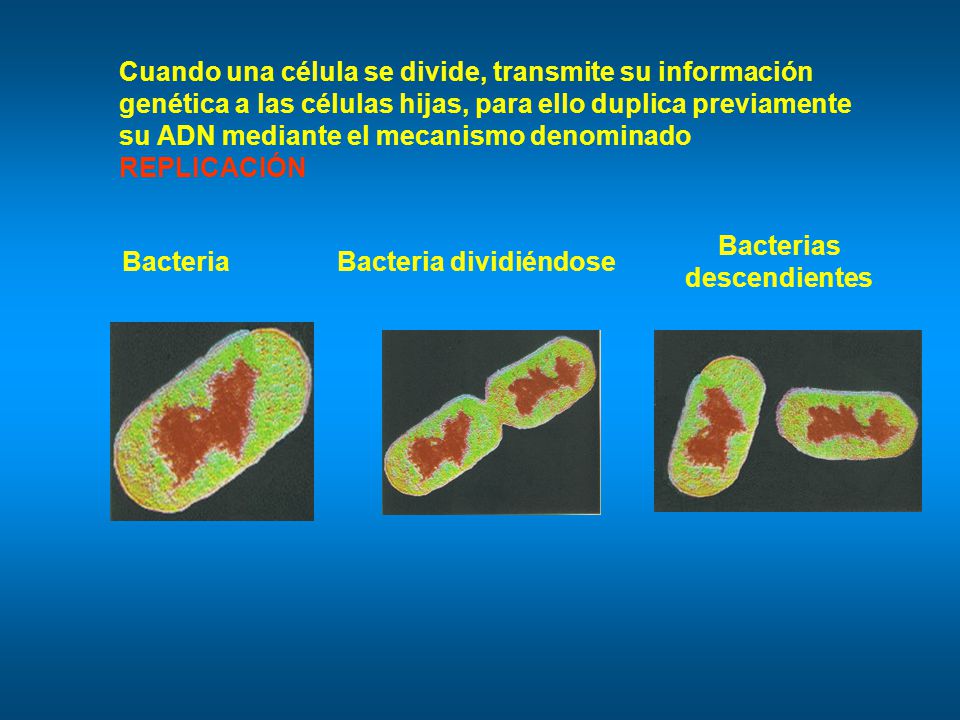 Cuando una célula se divide, transmite su información genética a las células hijas, para ello duplica previamente su ADN mediante el mecanismo denominado REPLICACIÓN

Bacteria

Bacteria dividiéndose

Bacterias descendientes